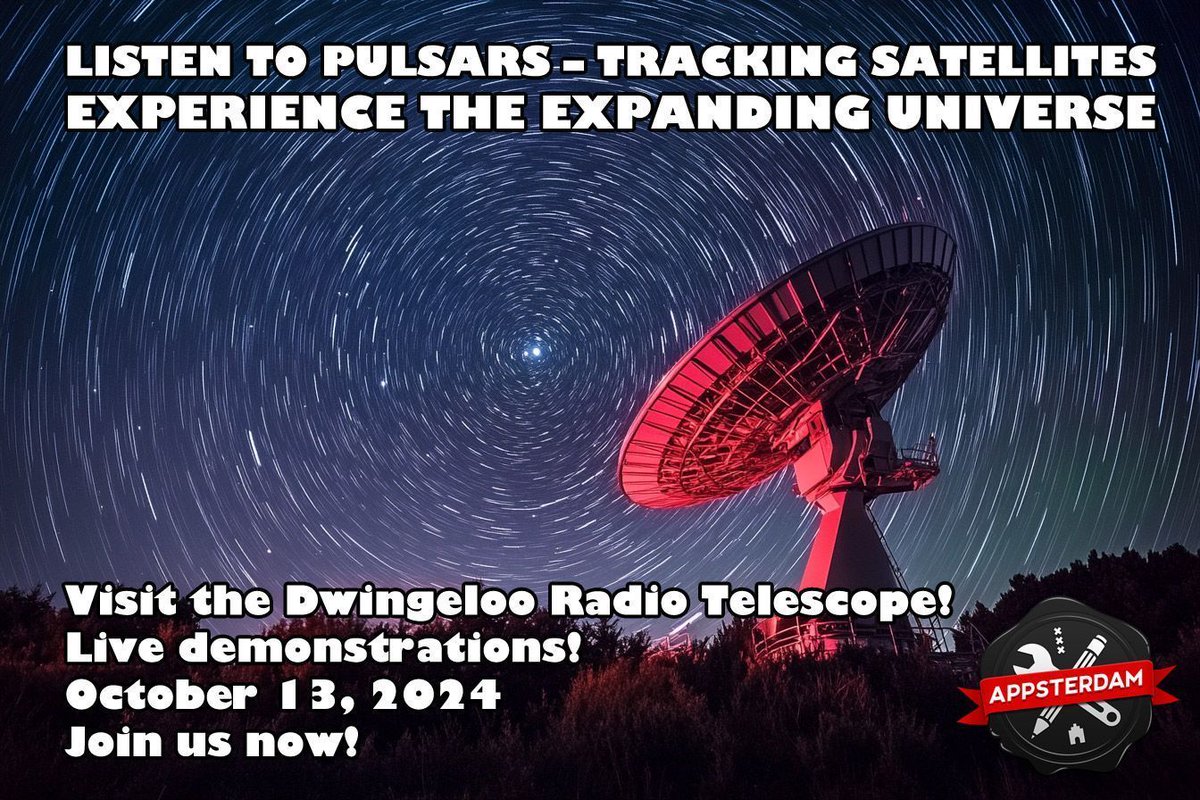 LISTEN TO PULSARS – TRACKING SATELLITES
EXPERIENCE THE EXPANDING UNIVERSE

Visit the Dwingeloo Radio Telescope!
Live demonstrations!
October 13, 2024
Join us now!

APPSTERDAM